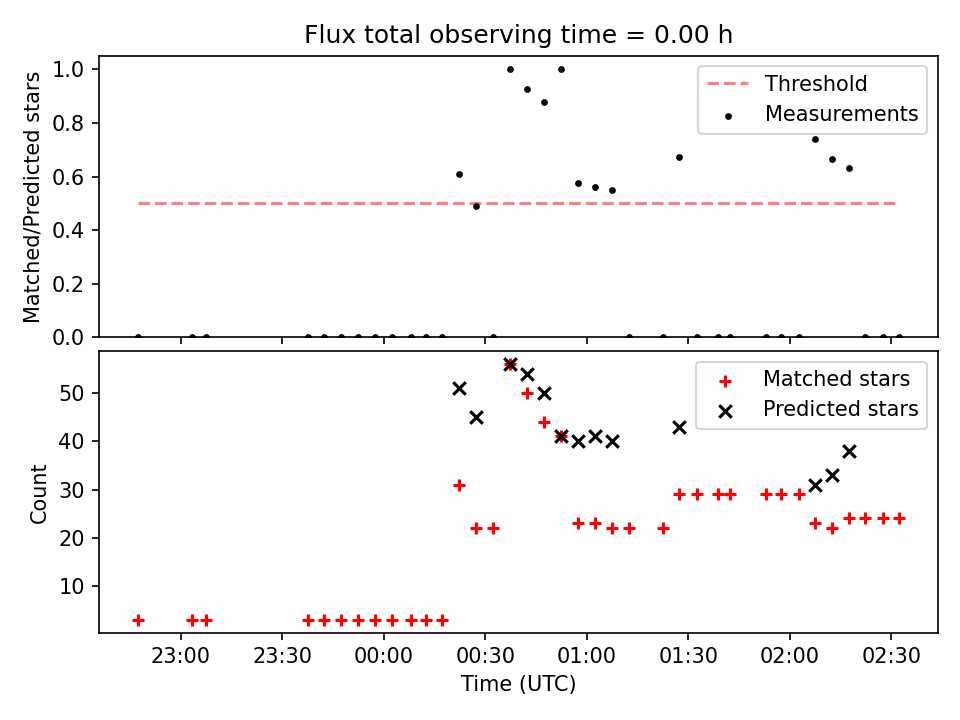 Flux total observing time = 0.00 h

Matched/Predicted stars

1.0
0.8
0.6
0.4
0.2
0.0

Threshold
Measurements

Count

50
40
30
20
10

Matched stars
Predicted stars

23:00
23:30
00:00
00:30
01:00
01:30
02:00
02:30

Time (UTC)